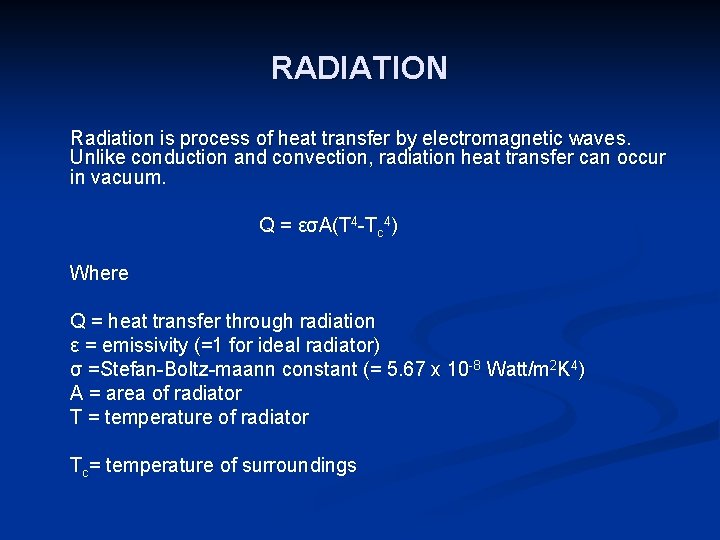 RADIATION

Radiation is process of heat transfer by electromagnetic waves. Unlike conduction and convection, radiation heat transfer can occur in vacuum.

$Q = \varepsilon\sigma A(T^4 - T_c^4)$

Where

Q = heat transfer through radiation
ε = emissivity (=1 for ideal radiator)
σ =Stefan-Boltz-maann constant (= 5.67 x $10^{-8}$ Watt/$m^2K^4$)
A = area of radiator
T = temperature of radiator

$T_c$= temperature of surroundings